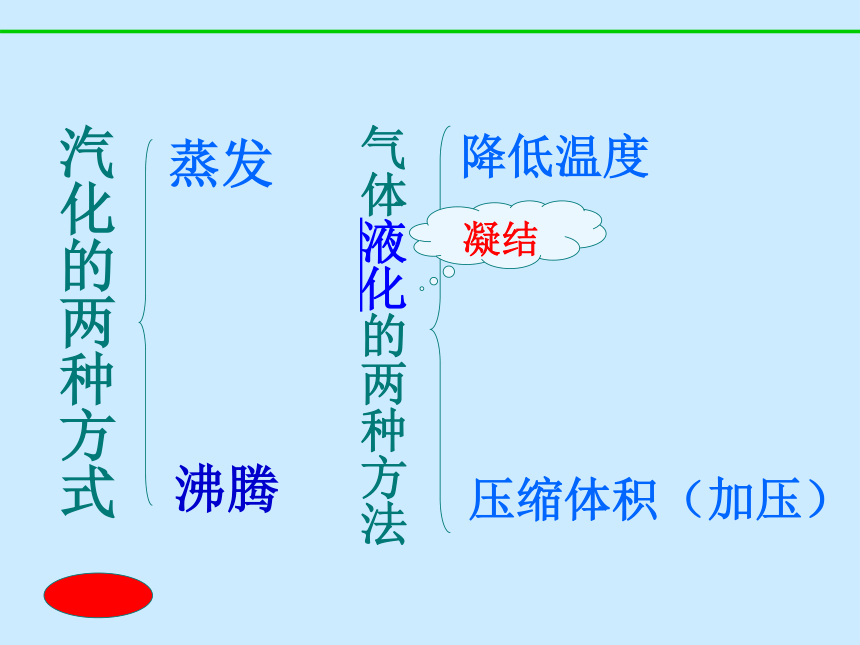 汽化的两种方式

蒸发

沸腾

气体液化的两种方法

降低温度

凝结

压缩体积（加压）